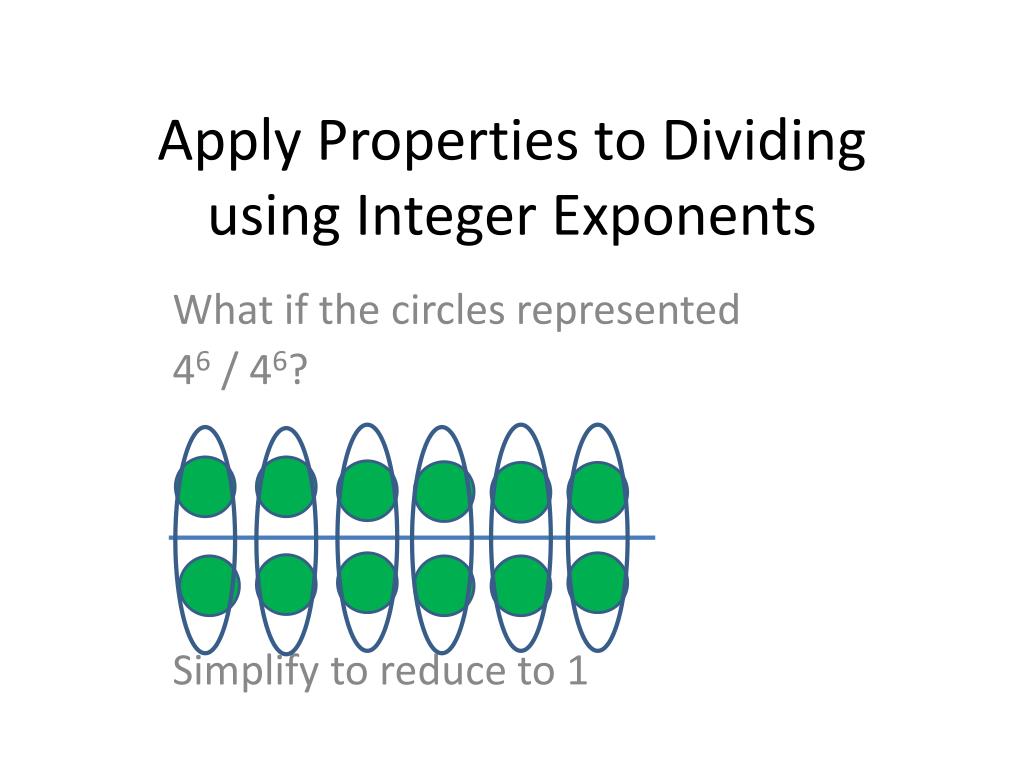 Apply Properties to Dividing using Integer Exponents

What if the circles represented $4^6$ / $4^6$?

Simplify to reduce to 1